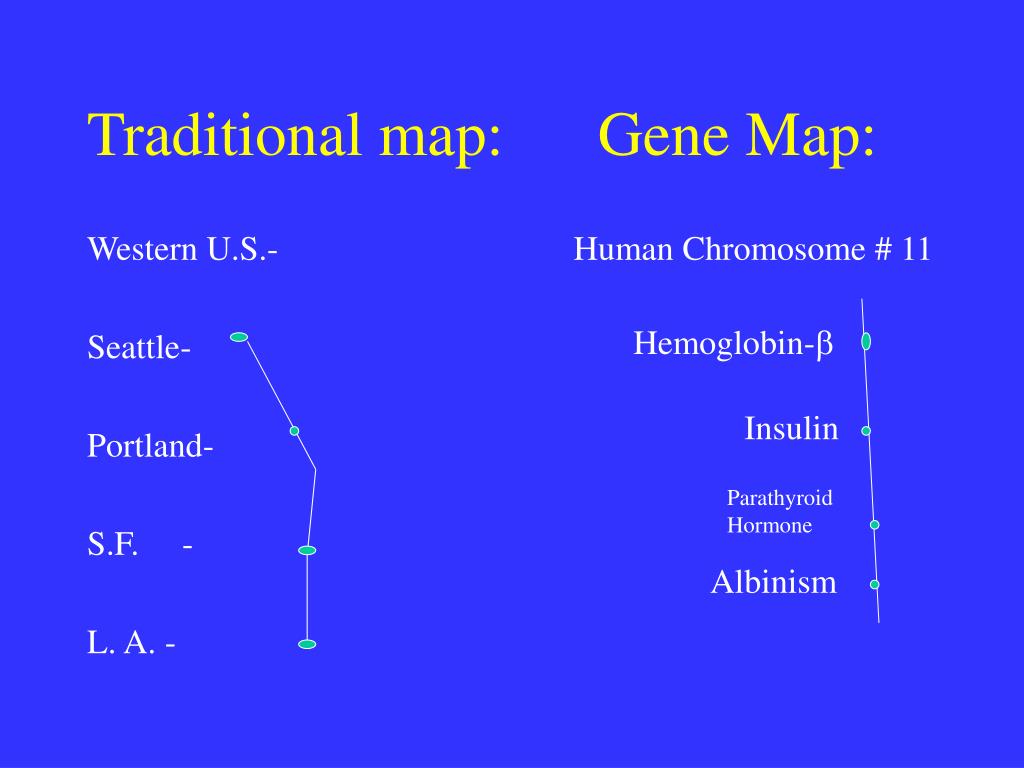 Traditional map: Gene Map:

Western U.S.-

Seattle-

Portland-

S.F. -

L. A. -

Human Chromosome # 11

Hemoglobin-$\beta$

Insulin

Parathyroid Hormone

Albinism